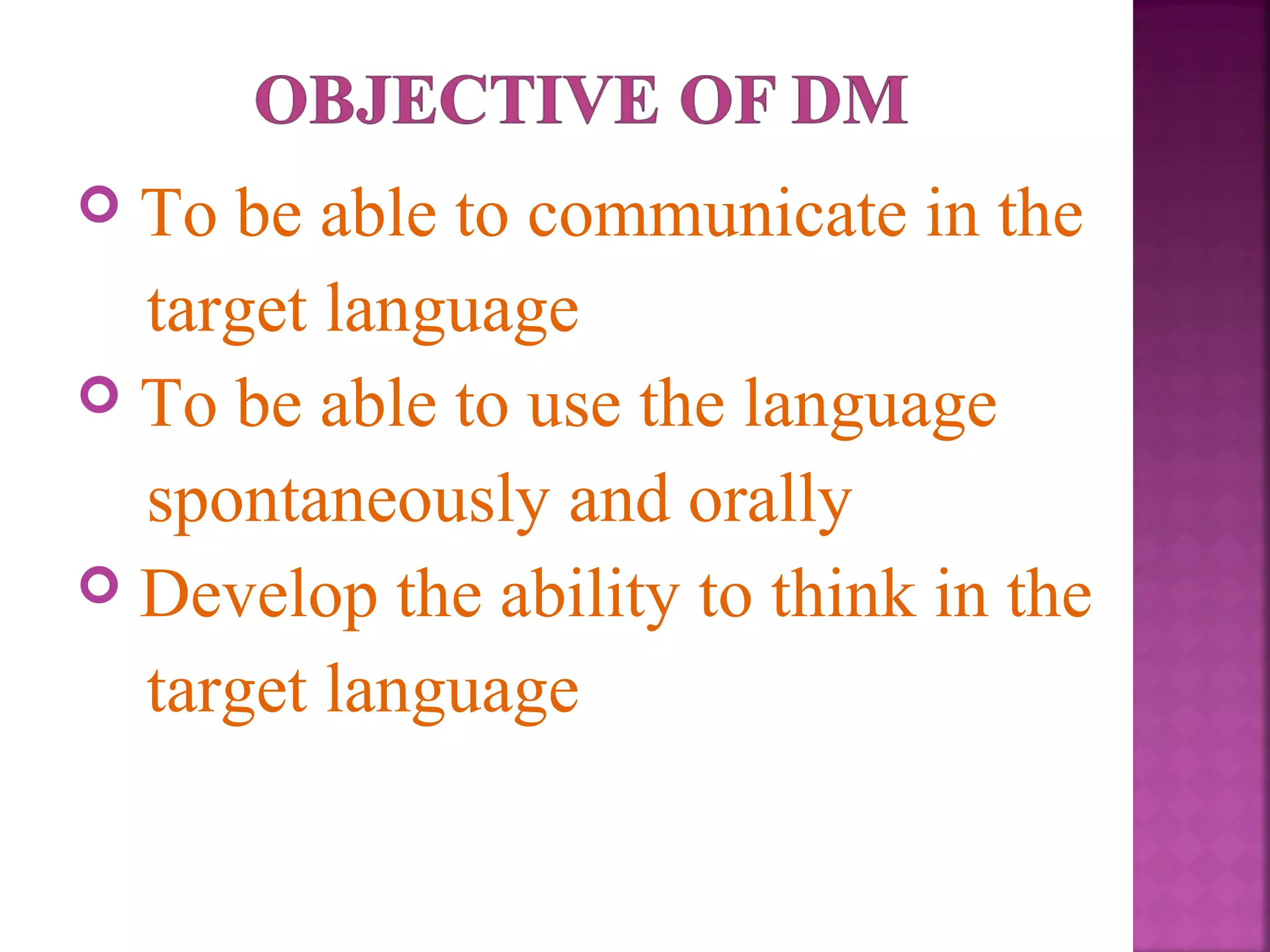 OBJECTIVE OF DM

To be able to communicate in the target language

To be able to use the language spontaneously and orally

Develop the ability to think in the target language